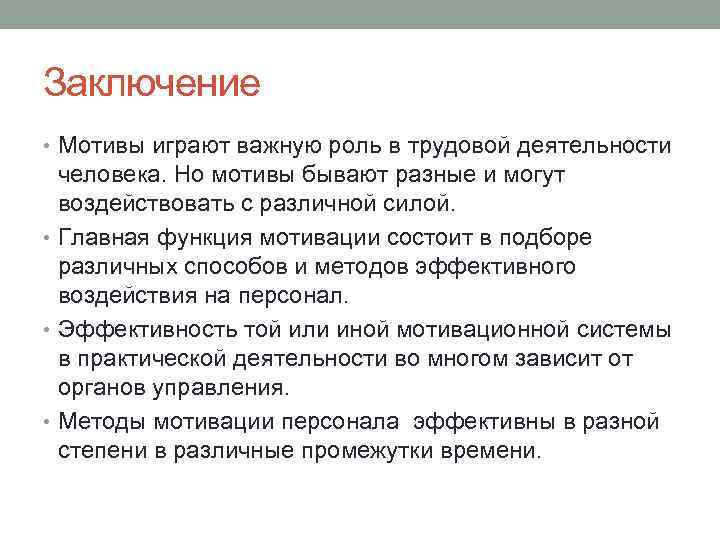 Заключение

• Мотивы играют важную роль в трудовой деятельности человека. Но мотивы бывают разные и могут воздействовать с различной силой.

• Главная функция мотивации состоит в подборе различных способов и методов эффективного воздействия на персонал.

• Эффективность той или иной мотивационной системы в практической деятельности во многом зависит от органов управления.

• Методы мотивации персонала  эффективны в разной степени в различные промежутки времени.